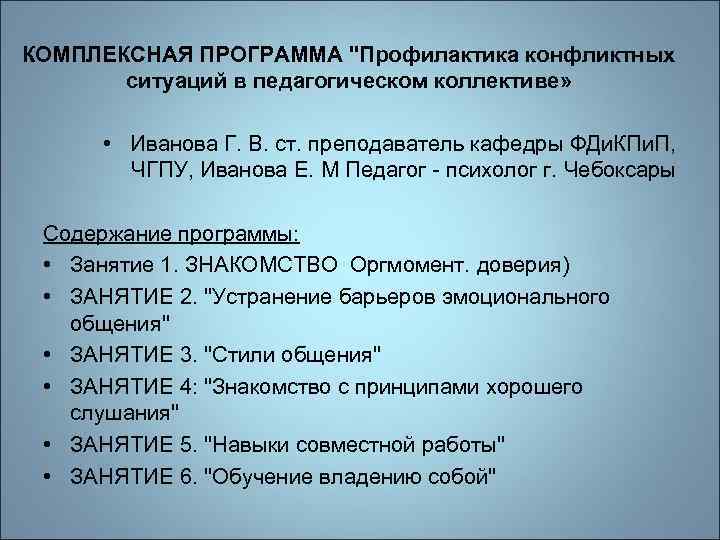 КОМПЛЕКСНАЯ ПРОГРАММА "Профилактика конфликтных ситуаций в педагогическом коллективе»

• Иванова Г. В. ст. преподаватель кафедры ФДиКПиП, ЧГПУ, Иванова Е. М Педагог - психолог г. Чебоксары

Содержание программы:
• Занятие 1. ЗНАКОМСТВО Оргмомент. доверия)
• ЗАНЯТИЕ 2. "Устранение барьеров эмоционального общения"
• ЗАНЯТИЕ 3. "Стили общения"
• ЗАНЯТИЕ 4: "Знакомство с принципами хорошего слушания"
• ЗАНЯТИЕ 5. "Навыки совместной работы"
• ЗАНЯТИЕ 6. "Обучение владению собой"